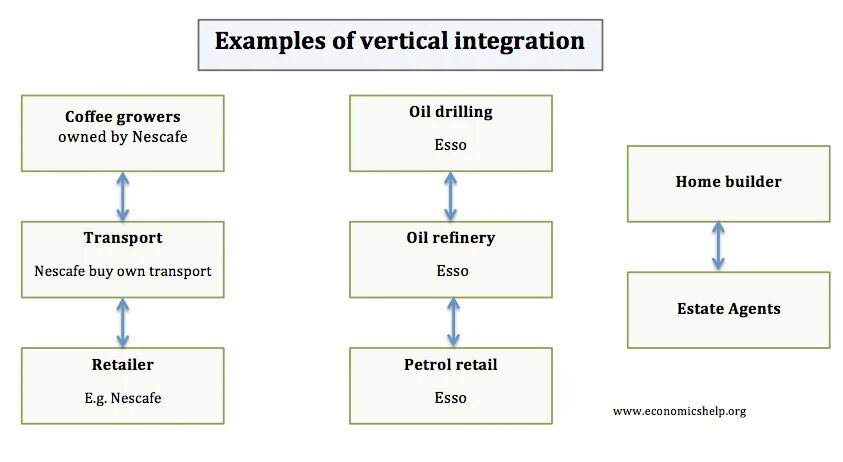 Examples of vertical integration

Coffee growers
owned by Nescafe

Transport

Nescafe buy own transport

Retailer

E.g. Nescafe

Oil drilling

Esso

Oil refinery

Esso

Petrol retail

Esso

Home builder

Estate Agents

www.economicshelp.org